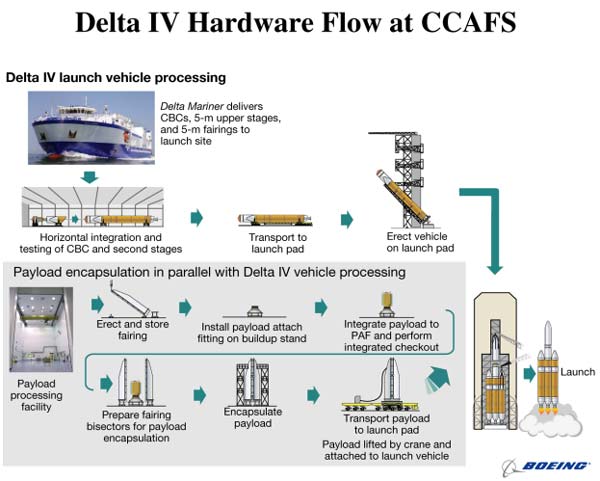 Delta IV Hardware Flow at CCAFS

Delta IV launch vehicle processing

Delta Mariner delivers CBCs, 5-m upper stages, and 5-m fairings to launch site

Horizontal integration and testing of CBC and second stages

Transport to launch pad

Erect vehicle on launch pad

Payload encapsulation in parallel with Delta IV vehicle processing

Payload processing facility

Erect and store fairing

Install payload attach fitting on buildup stand

Integrate payload to PAF and perform integrated checkout

Prepare fairing bisectors for payload encapsulation

Encapsulate payload

Transport payload to launch pad

Payload lifted by crane and attached to launch vehicle

Launch

BOEING